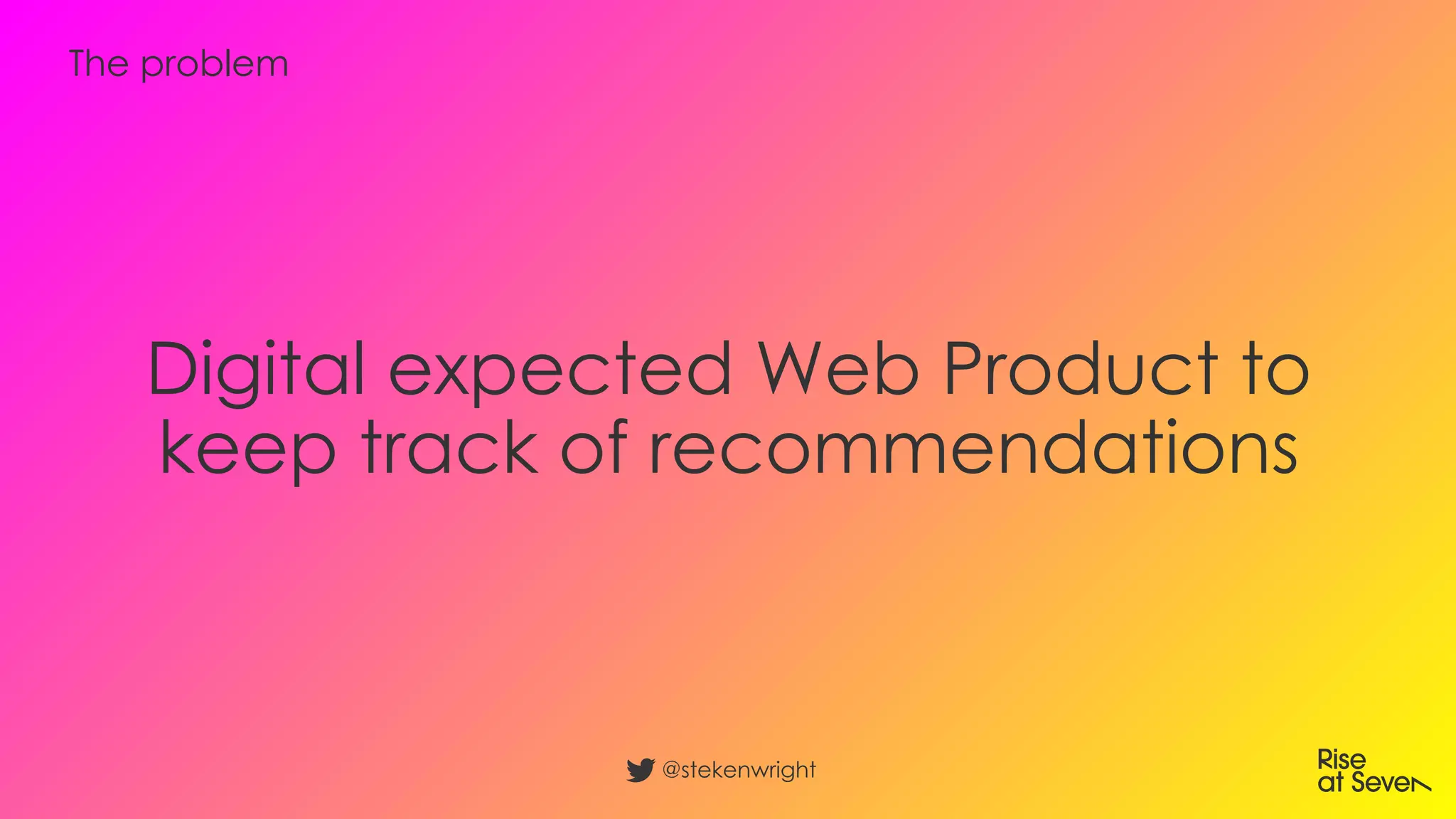 The problem

Digital expected Web Product to keep track of recommendations

@stekenwright

Rise at Seven